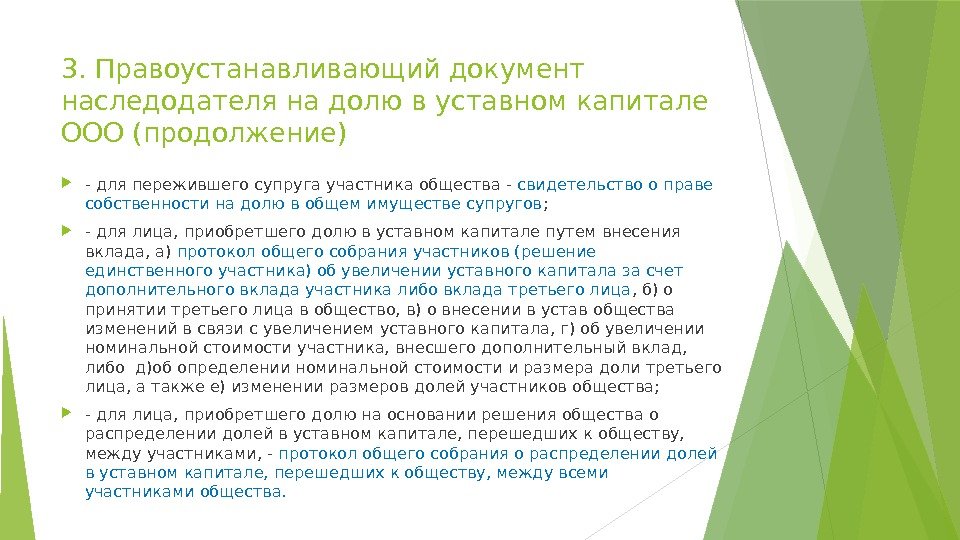 3. Правоустанавливающий документ наследодателя на долю в уставном капитале ООО (продолжение)

- для пережившего супруга участника общества - свидетельство о праве собственности на долю в общем имуществе супругов;

- для лица, приобретшего долю в уставном капитале путем внесения вклада, а) протокол общего собрания участников (решение единственного участника) об увеличении уставного капитала за счет дополнительного вклада участника либо вклада третьего лица, б) о принятии третьего лица в общество, в) о внесении в устав общества изменений в связи с увеличением уставного капитала, г) об увеличении номинальной стоимости участника, внесшего дополнительный вклад, либо д)об определении номинальной стоимости и размера доли третьего лица, а также е) изменении размеров долей участников общества;

- для лица, приобретшего долю на основании решения общества о распределении долей в уставном капитале, перешедших к обществу, между участниками, - протокол общего собрания о распределении долей в уставном капитале, перешедших к обществу, между всеми участниками общества.